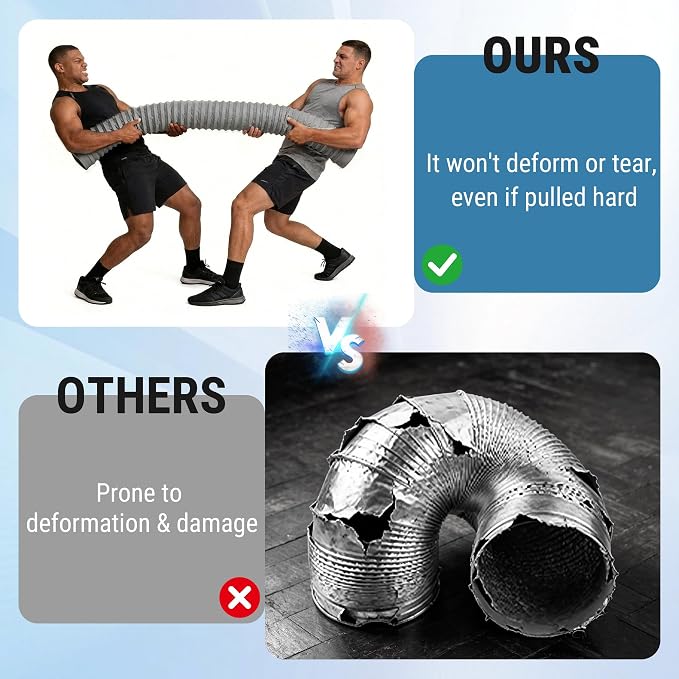 OURS

It won't deform or tear, even if pulled hard

VS

OTHERS

Prone to deformation & damage